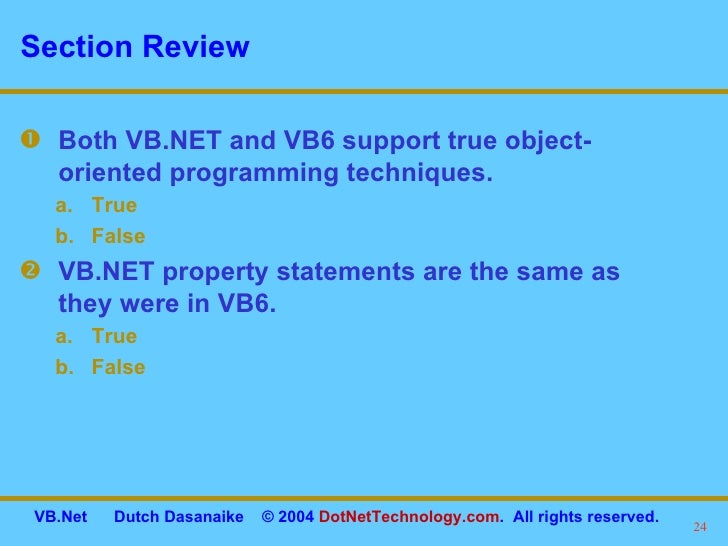 Section Review

❶ Both VB.NET and VB6 support true object-oriented programming techniques.

a. True
b. False

❷ VB.NET property statements are the same as they were in VB6.

a. True
b. False

VB.Net Dutch Dasanaike © 2004 DotNetTechnology.com. All rights reserved.

24